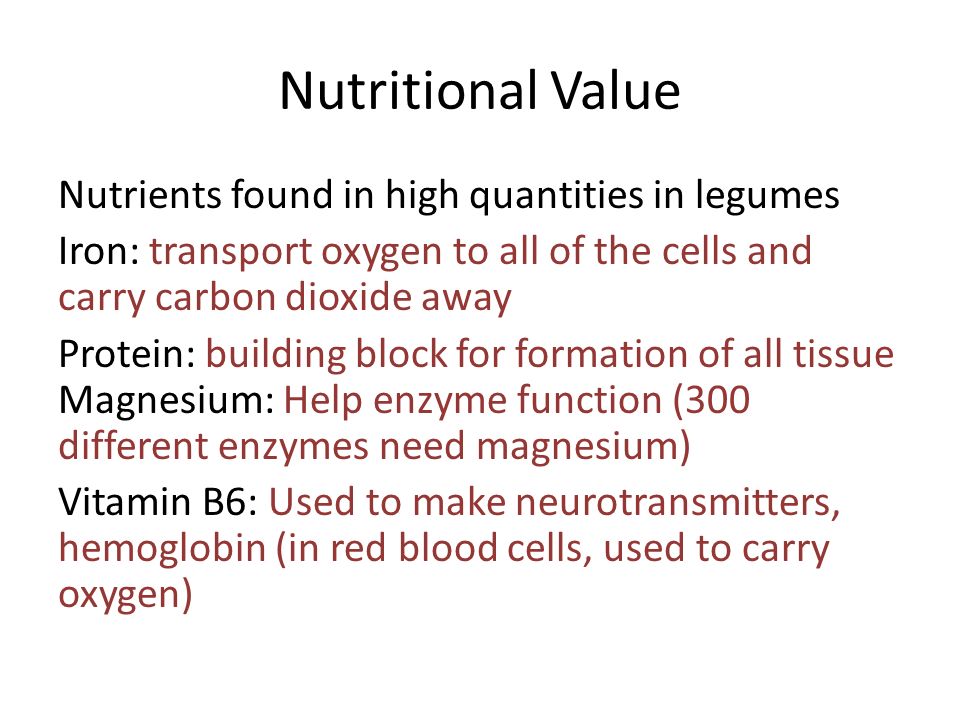 Nutritional Value

Nutrients found in high quantities in legumes

Iron: transport oxygen to all of the cells and carry carbon dioxide away

Protein: building block for formation of all tissue
Magnesium: Help enzyme function (300 different enzymes need magnesium)

Vitamin B6: Used to make neurotransmitters, hemoglobin (in red blood cells, used to carry oxygen)